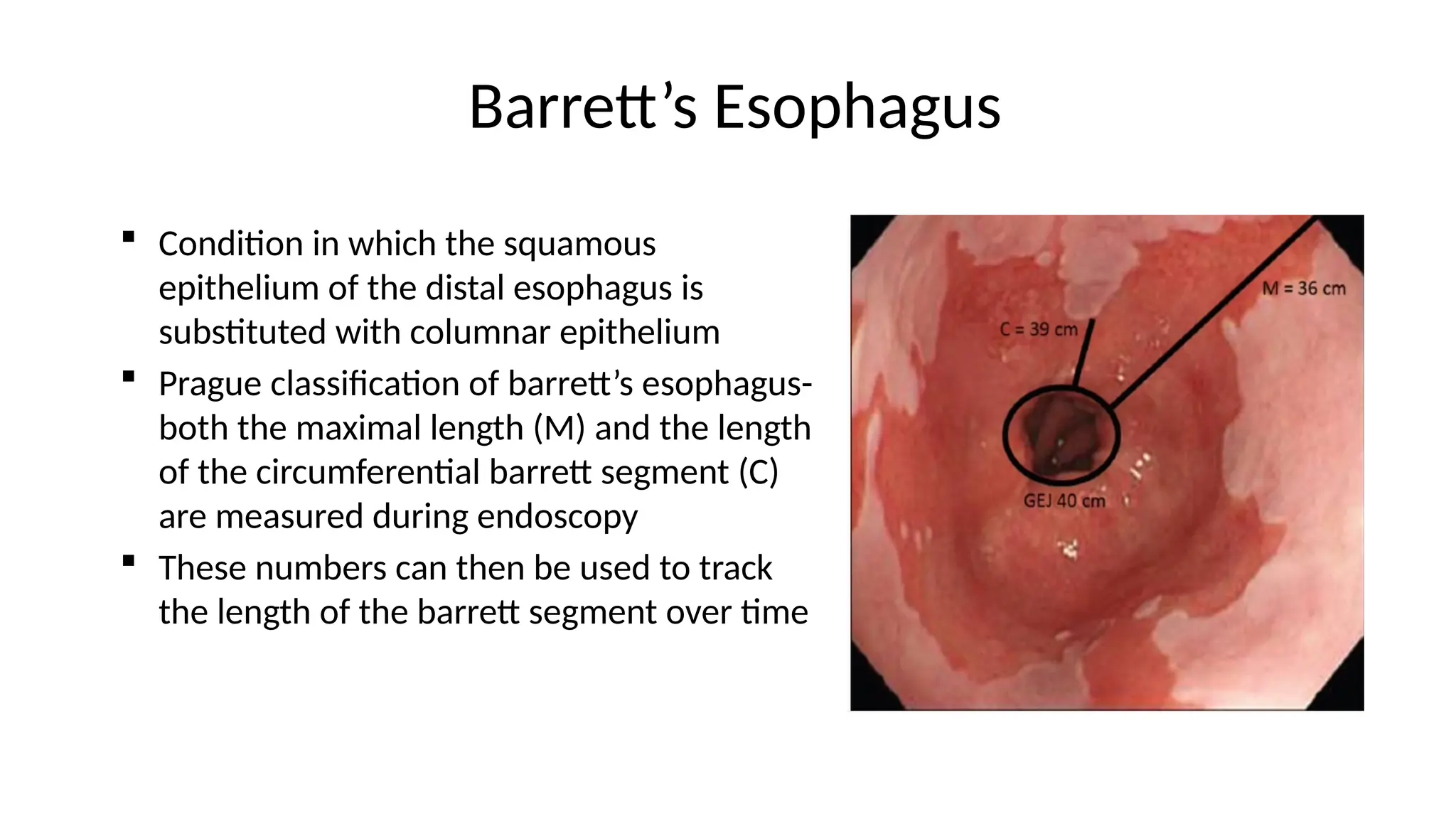 Barrett’s Esophagus

▪ Condition in which the squamous epithelium of the distal esophagus is substituted with columnar epithelium

▪ Prague classification of barrett’s esophagus- both the maximal length (M) and the length of the circumferential barrett segment (C) are measured during endoscopy

▪ These numbers can then be used to track the length of the barrett segment over time

M = 36 cm

C = 39 cm

GEJ 40 cm